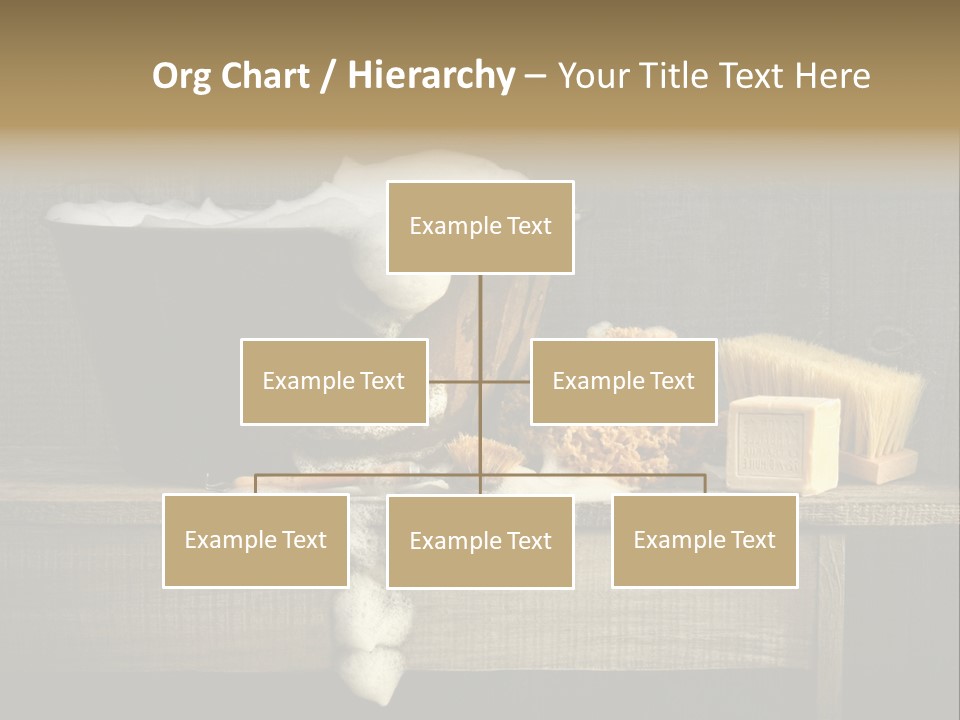 Org Chart / Hierarchy – Your Title Text Here

Example Text

Example Text

Example Text

Example Text

Example Text

Example Text